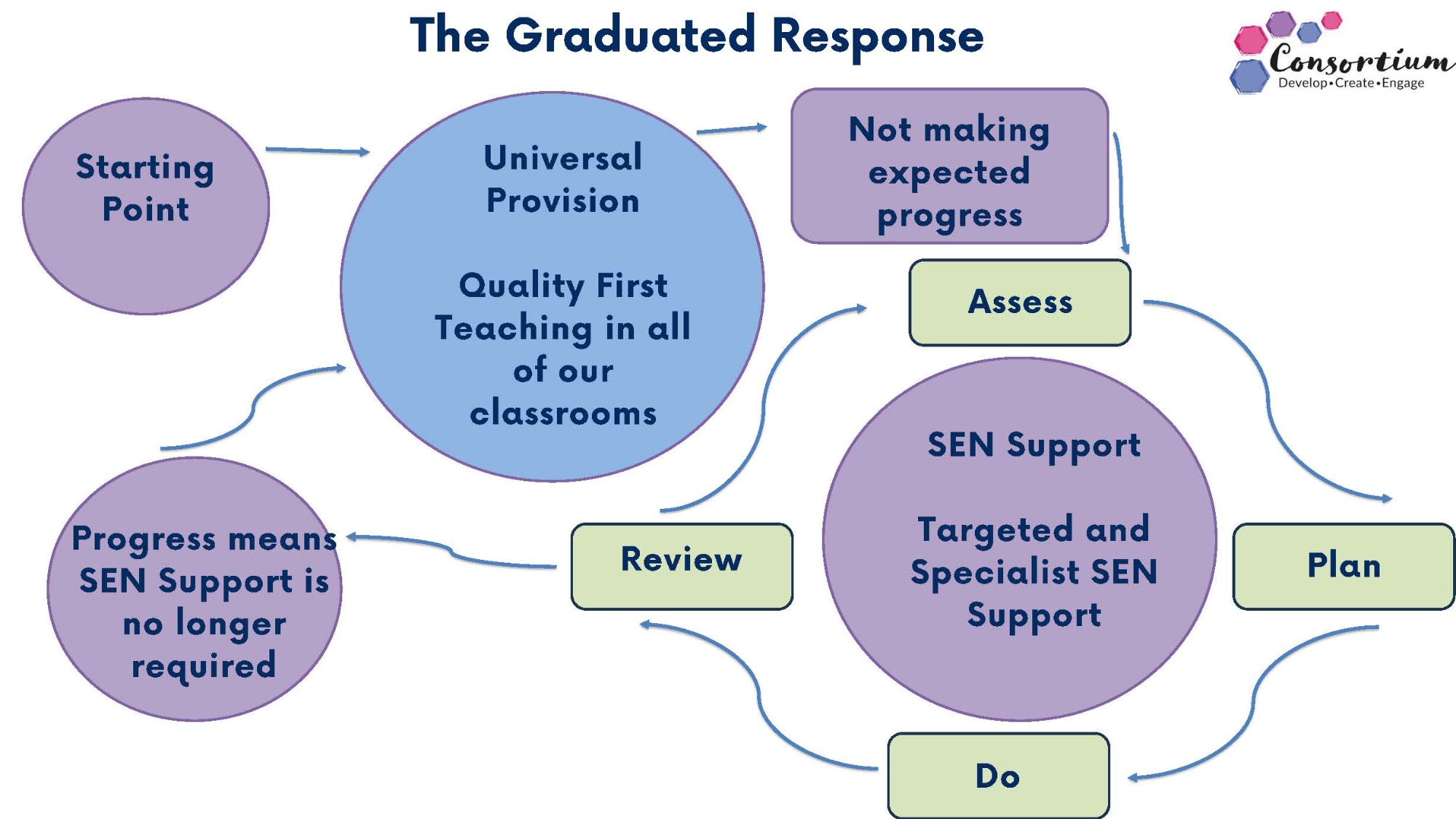 The Graduated Response

Consortium
Develop•Create•Engage

Starting Point

Universal Provision

Quality First Teaching in all of our classrooms

Not making expected progress

Assess

SEN Support

Targeted and Specialist SEN Support

Plan

Do

Review

Progress means SEN Support is no longer required